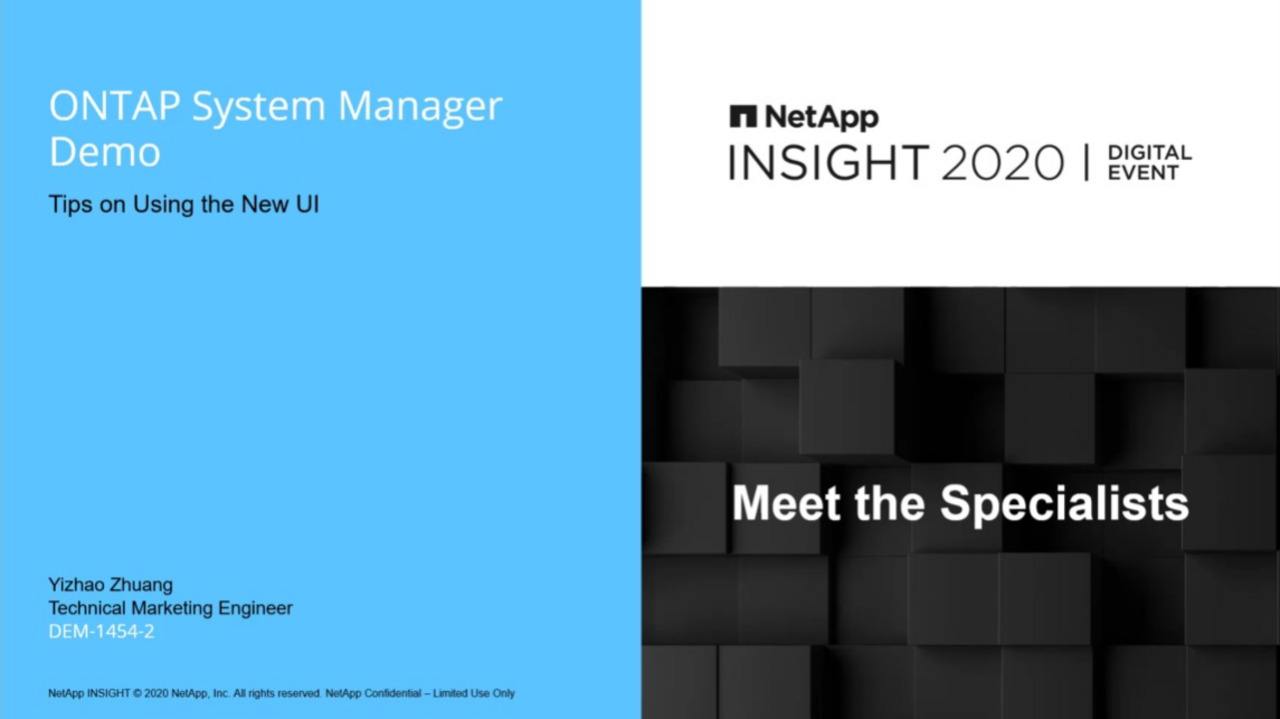 ONTAP System Manager Demo

Tips on Using the New UI

Yizhao Zhuang
Technical Marketing Engineer
DEM-1454-2

NetApp INSIGHT © 2020 NetApp, Inc. All rights reserved. NetApp Confidential – Limited Use Only

NetApp
INSIGHT 2020 | DIGITAL EVENT

Meet the Specialists